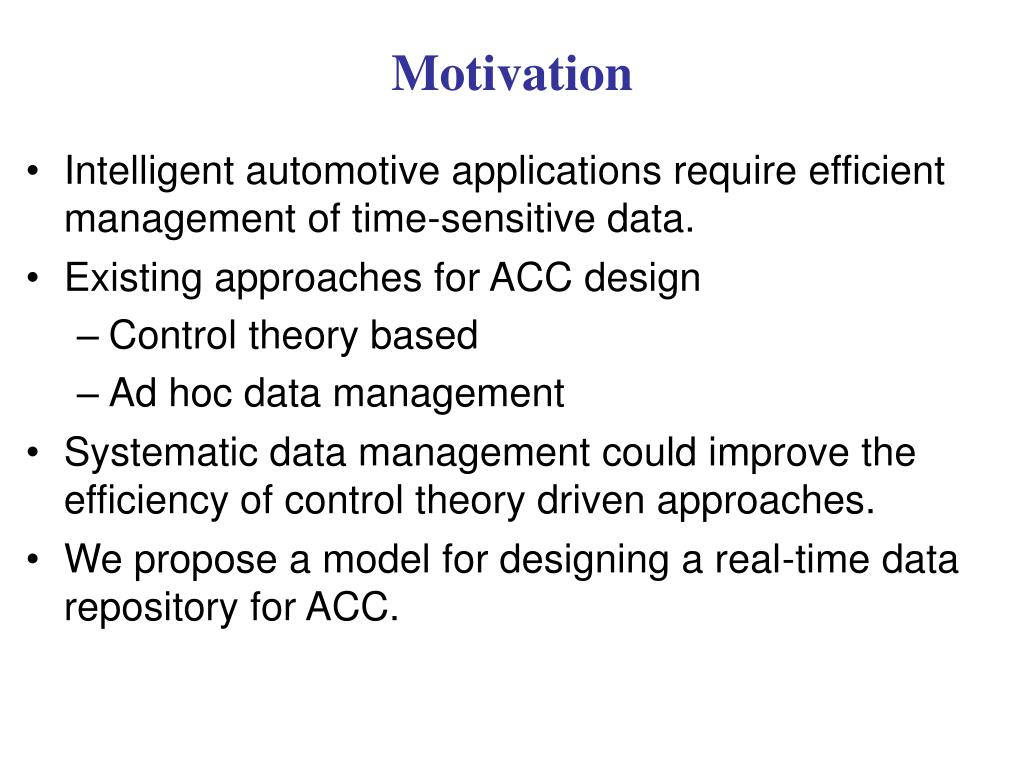 Motivation

• Intelligent automotive applications require efficient management of time-sensitive data.
• Existing approaches for ACC design
– Control theory based
– Ad hoc data management
• Systematic data management could improve the efficiency of control theory driven approaches.
• We propose a model for designing a real-time data repository for ACC.